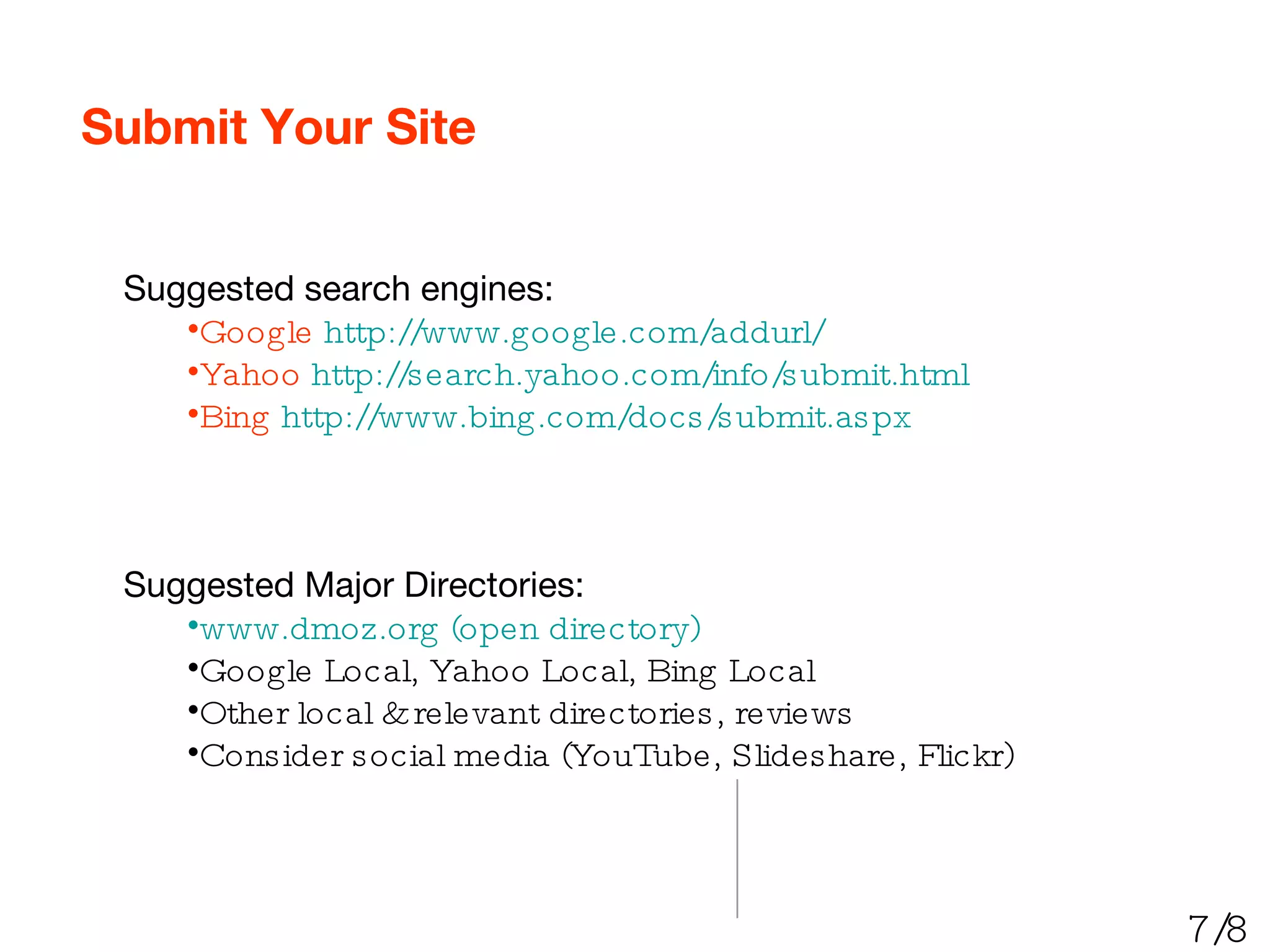 Submit Your Site

Suggested search engines:
•Google http://www.google.com/addurl/
•Yahoo http://search.yahoo.com/info/submit.html
•Bing http://www.bing.com/docs/submit.aspx

Suggested Major Directories:
•www.dmoz.org (open directory)
•Google Local, Yahoo Local, Bing Local
•Other local & relevant directories, reviews
•Consider social media (YouTube, Slideshare, Flickr)

7/8